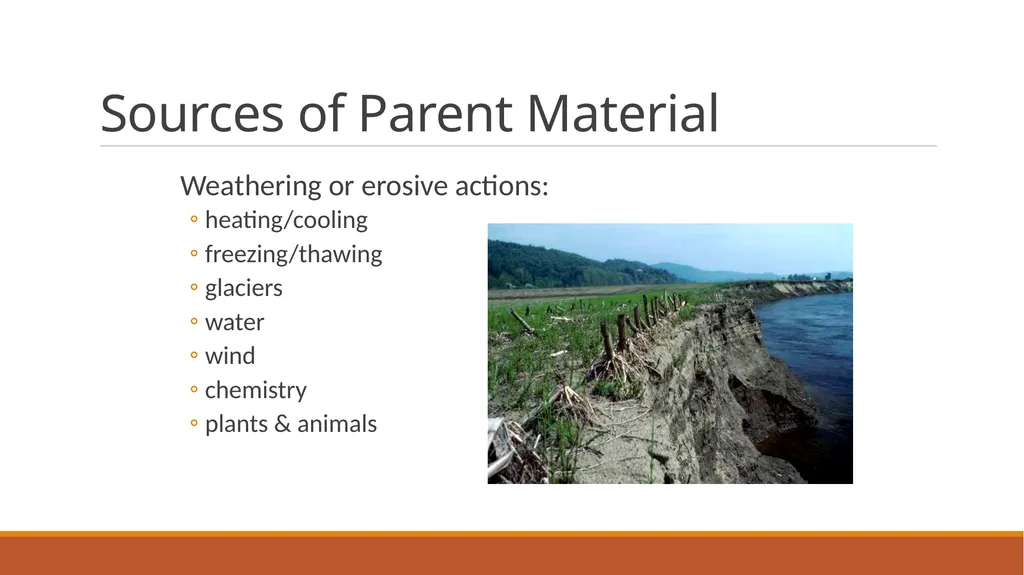 Sources of Parent Material

Weathering or erosive actions:

• heating/cooling
• freezing/thawing
• glaciers
• water
• wind
• chemistry
• plants & animals